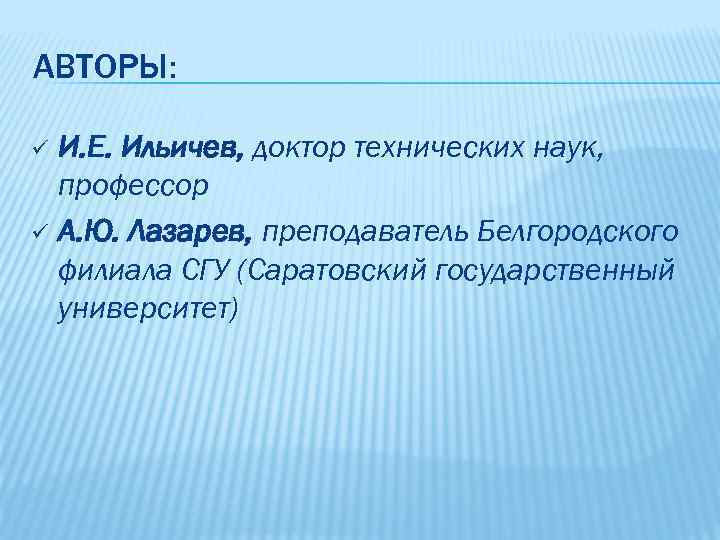 АВТОРЫ:

✓ И.Е. Ильичев, доктор технических наук, профессор

✓ А.Ю. Лазарев, преподаватель Белгородского филиала СГУ (Саратовский государственный университет)